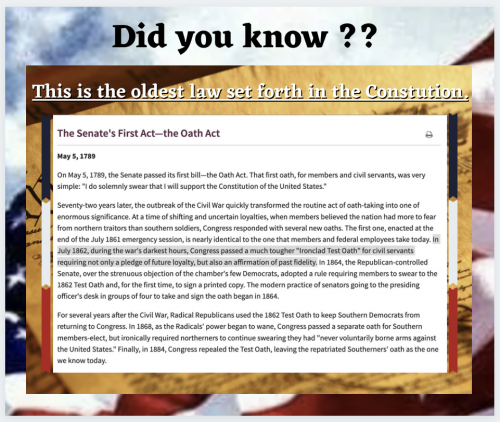 Did you know ??

This is the oldest law set forth in the Constution.

The Senate's First Act—the Oath Act

May 5, 1789

On May 5, 1789, the Senate passed its first bill—the Oath Act. That first oath, for members and civil servants, was very simple: "I do solemnly swear that I will support the Constitution of the United States."

Seventy-two years later, the outbreak of the Civil War quickly transformed the routine act of oath-taking into one of enormous significance. At a time of shifting and uncertain loyalties, when members believed the nation had more to fear from northern traitors than southern soldiers, Congress responded with several new oaths. The first one, enacted at the end of the July 1861 emergency session, is nearly identical to the one that members and federal employees take today. In July 1862, during the war's darkest hours, Congress passed a much tougher "Ironclad Test Oath" for civil servants requiring not only a pledge of future loyalty, but also an affirmation of past fidelity. In 1864, the Republican-controlled Senate, over the strenuous objection of the chamber's few Democrats, adopted a rule requiring members to swear to the 1862 Test Oath and, for the first time, to sign a printed copy. The modern practice of senators going to the presiding officer's desk in groups of four to take and sign the oath began in 1864.

For several years after the Civil War, Radical Republicans used the 1862 Test Oath to keep Southern Democrats from returning to Congress. In 1868, as the Radicals' power began to wane, Congress passed a separate oath for Southern members-elect, but ironically required northerners to continue swearing they had "never voluntarily borne arms against the United States." Finally, in 1884, Congress repealed the Test Oath, leaving the repatriated Southerners' oath as the one we know today.